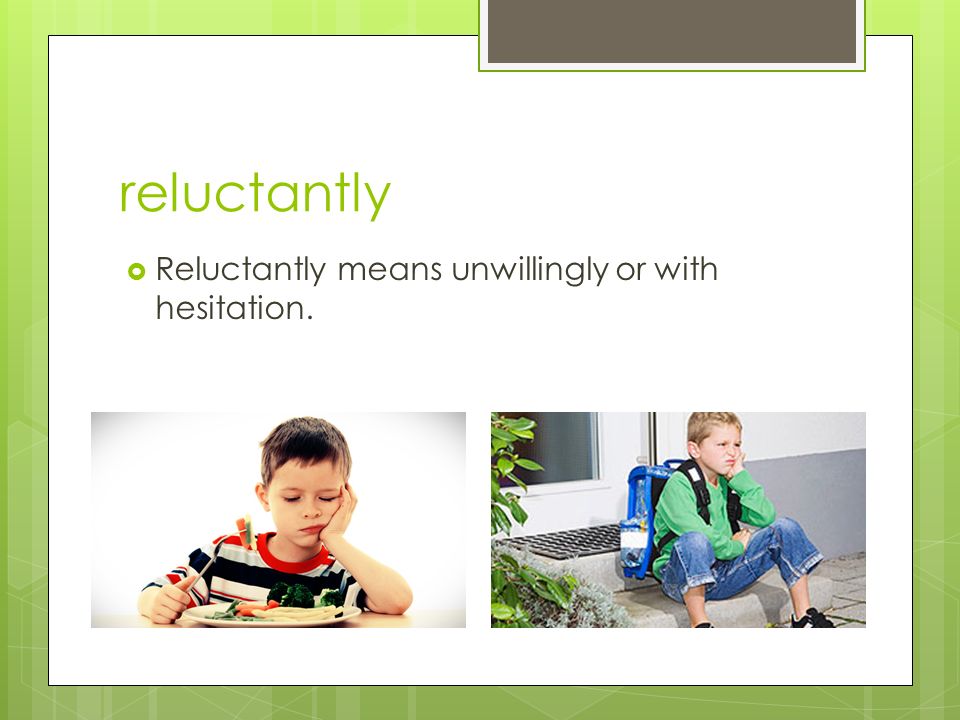 reluctantly

Reluctantly means unwillingly or with hesitation.